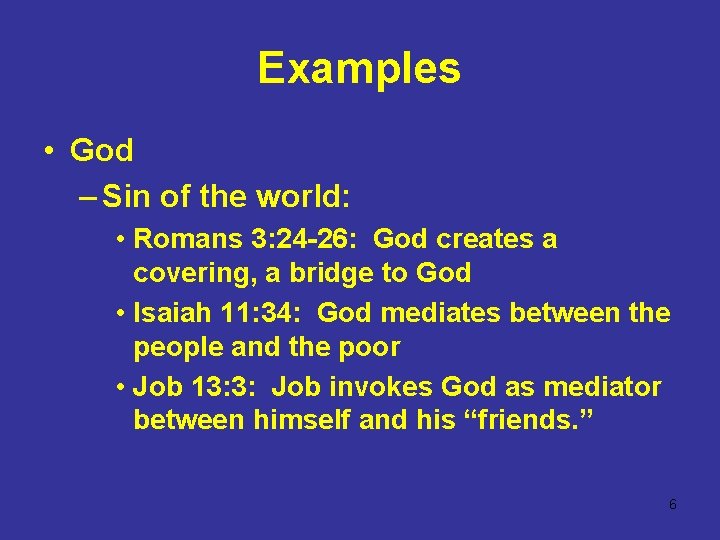 Examples

• God
– Sin of the world:
• Romans 3:24-26: God creates a covering, a bridge to God
• Isaiah 11:34: God mediates between the people and the poor
• Job 13:3: Job invokes God as mediator between himself and his “friends.”

6